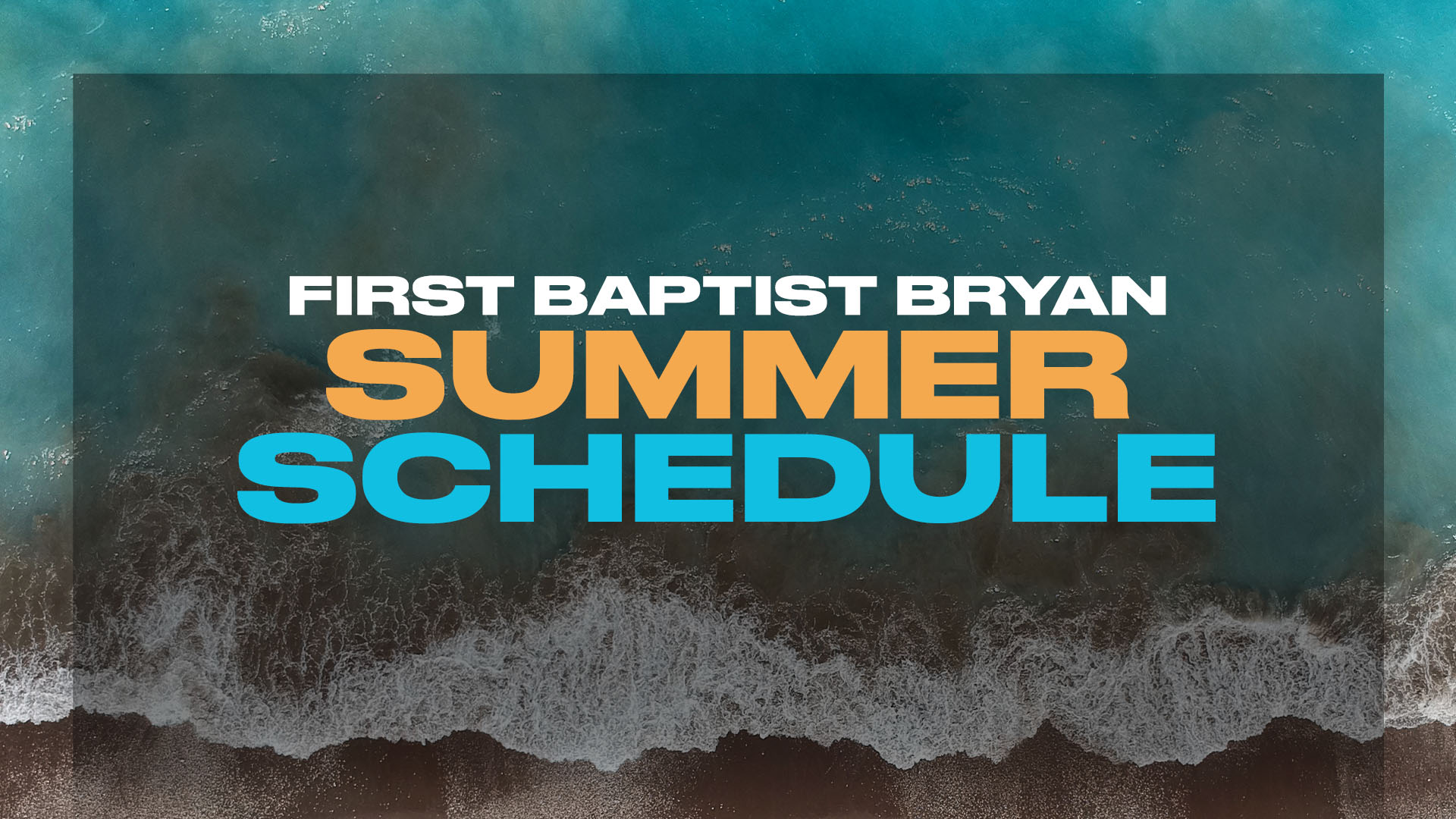 FIRST BAPTIST BRYAN
SUMMER
SCHEDULE